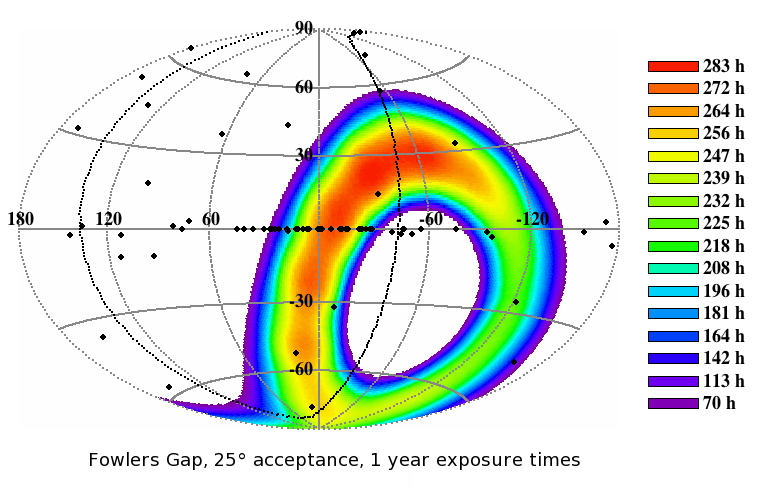 90
60
30
180
120
60
-60
-120
-30
-60

283 h
272 h
264 h
256 h
247 h
239 h
232 h
225 h
218 h
208 h
196 h
181 h
164 h
142 h
113 h
70 h

Fowlers Gap, 25° acceptance, 1 year exposure times